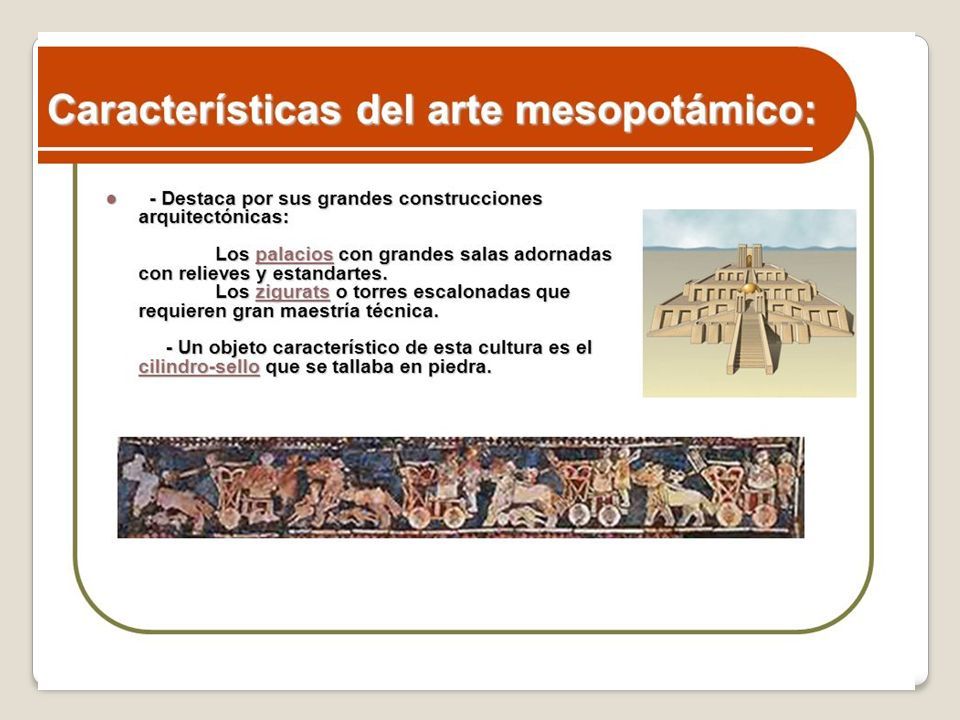 Características del arte mesopotámico:

- Destaca por sus grandes construcciones arquitectónicas:

Los palacios con grandes salas adornadas con relieves y estandartes.
Los zigurats o torres escalonadas que requieren gran maestría técnica.

- Un objeto característico de esta cultura es el cilindro-sello que se tallaba en piedra.